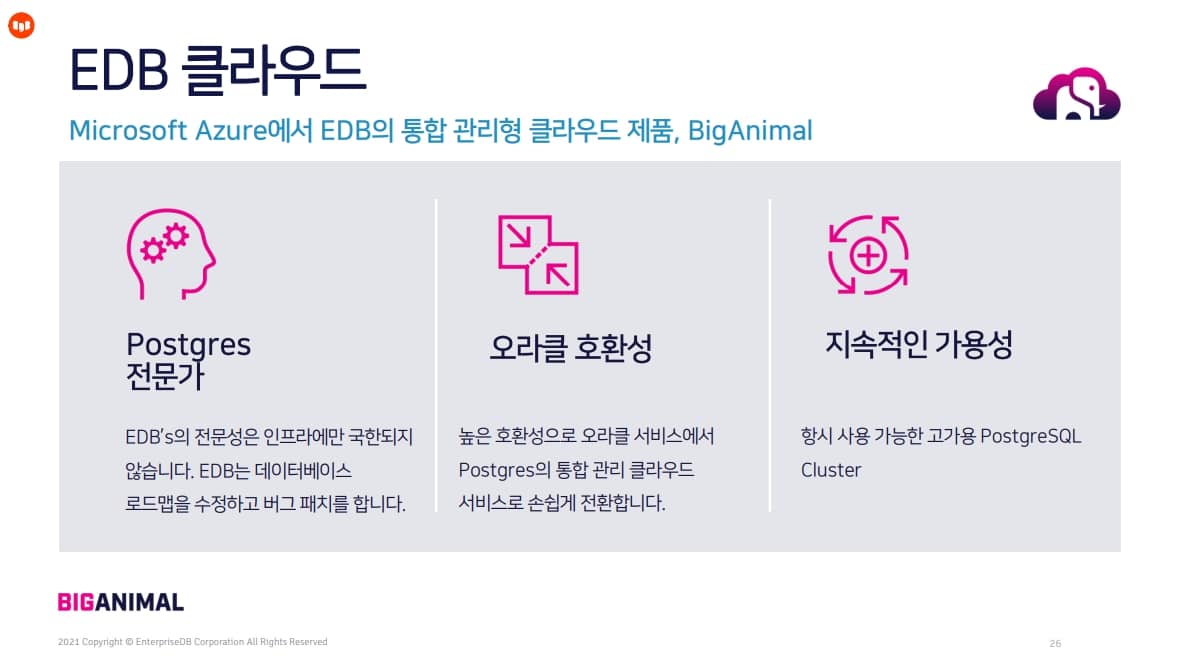 EDB 클라우드

Microsoft Azure에서 EDB의 통합 관리형 클라우드 제품, BigAnimal

Postgres 전문가

EDB's의 전문성은 인프라에만 국한되지 않습니다. EDB는 데이터베이스 로드맵을 수정하고 버그 패치를 합니다.

오라클 호환성

높은 호환성으로 오라클 서비스에서 Postgres의 통합 관리 클라우드 서비스로 손쉽게 전환합니다.

지속적인 가용성

항시 사용 가능한 고가용 PostgreSQL Cluster

BIGANIMAL

2021 Copyright © EnterpriseDB Corporation All Rights Reserved

26